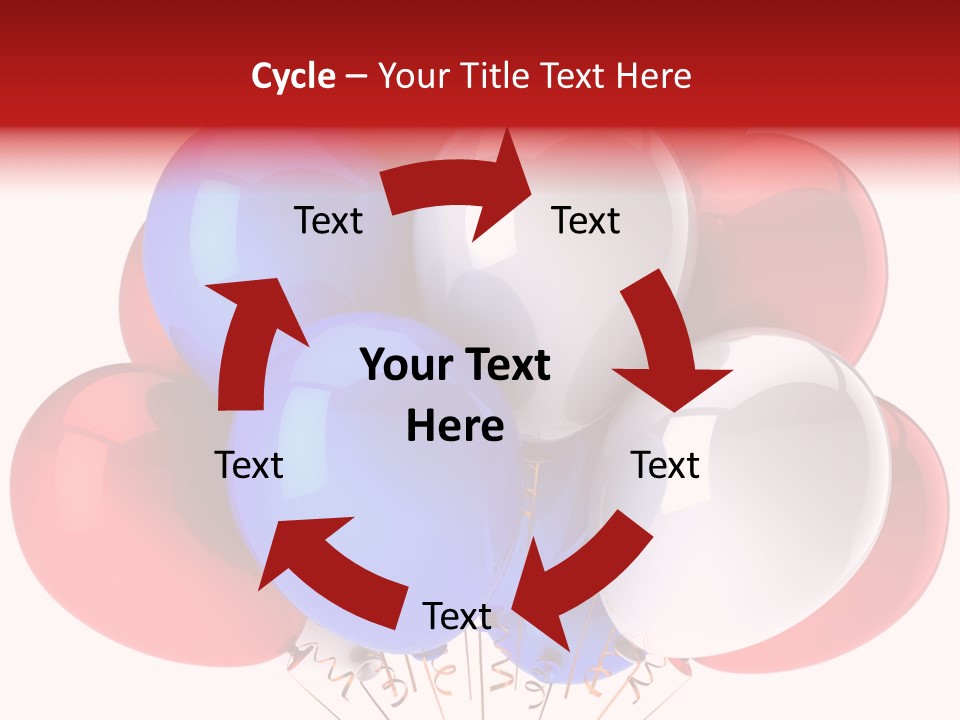 Cycle – Your Title Text Here

Text

Text

Your Text Here

Text

Text

Text